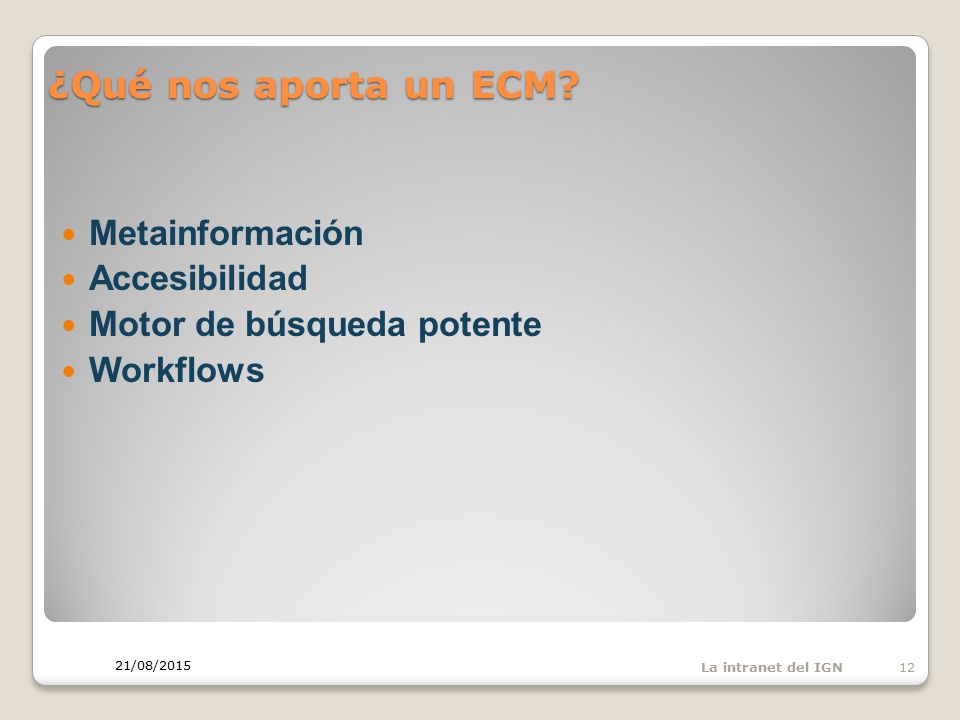 ¿Qué nos aporta un ECM?

- Metainformación
- Accesibilidad
- Motor de búsqueda potente
- Workflows

21/08/2015

La intranet del IGN

12